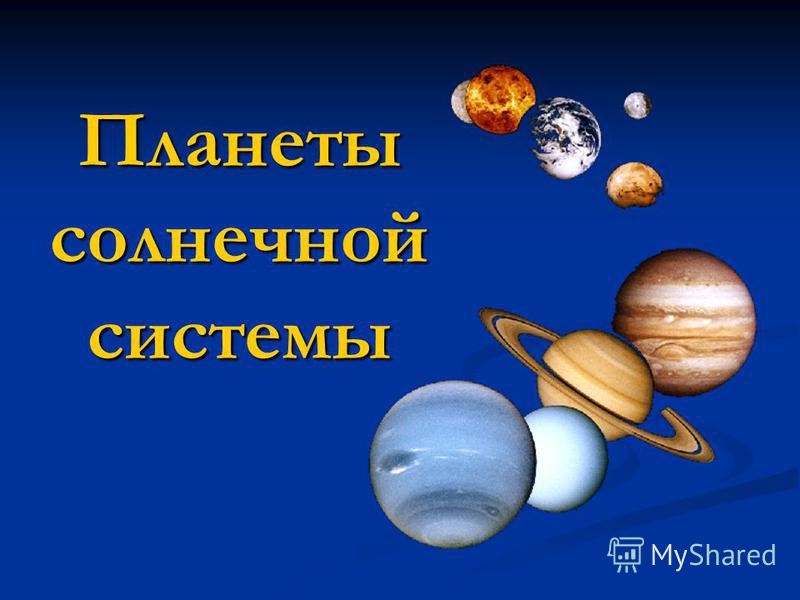 Планеты солнечной системы

MyShared